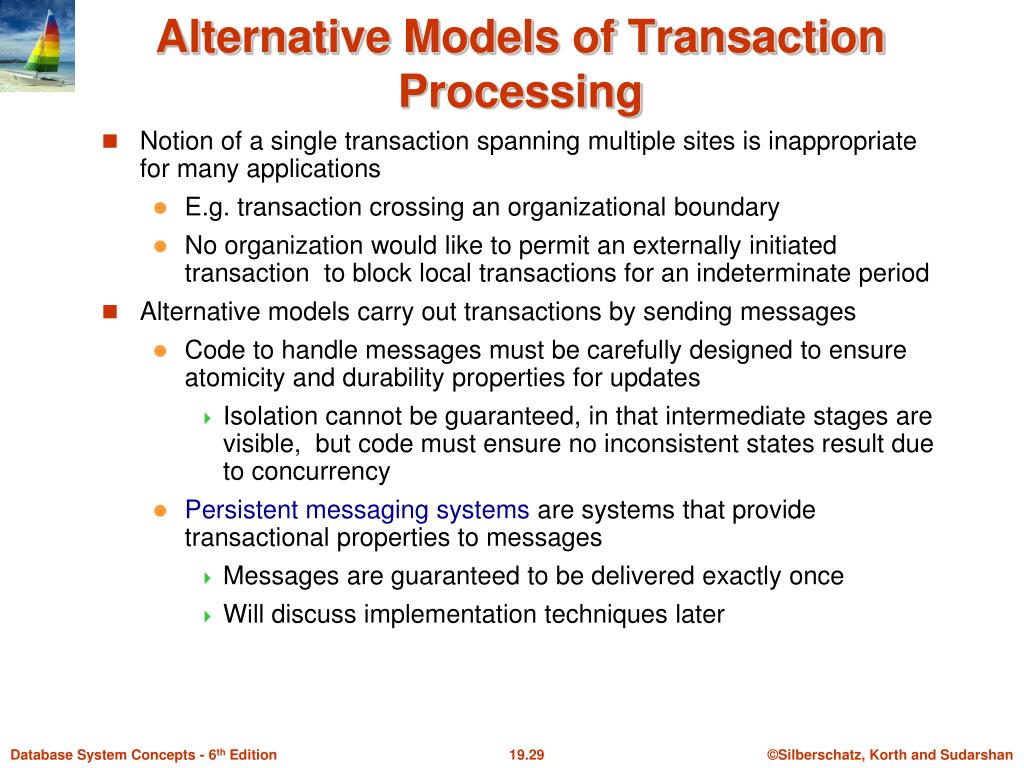 Alternative Models of Transaction Processing

Notion of a single transaction spanning multiple sites is inappropriate for many applications

E.g. transaction crossing an organizational boundary

No organization would like to permit an externally initiated transaction to block local transactions for an indeterminate period

Alternative models carry out transactions by sending messages

Code to handle messages must be carefully designed to ensure atomicity and durability properties for updates

Isolation cannot be guaranteed, in that intermediate stages are visible, but code must ensure no inconsistent states result due to concurrency

Persistent messaging systems are systems that provide transactional properties to messages

Messages are guaranteed to be delivered exactly once

Will discuss implementation techniques later

Database System Concepts - 6$^{th}$ Edition

19.29

©Silberschatz, Korth and Sudarshan